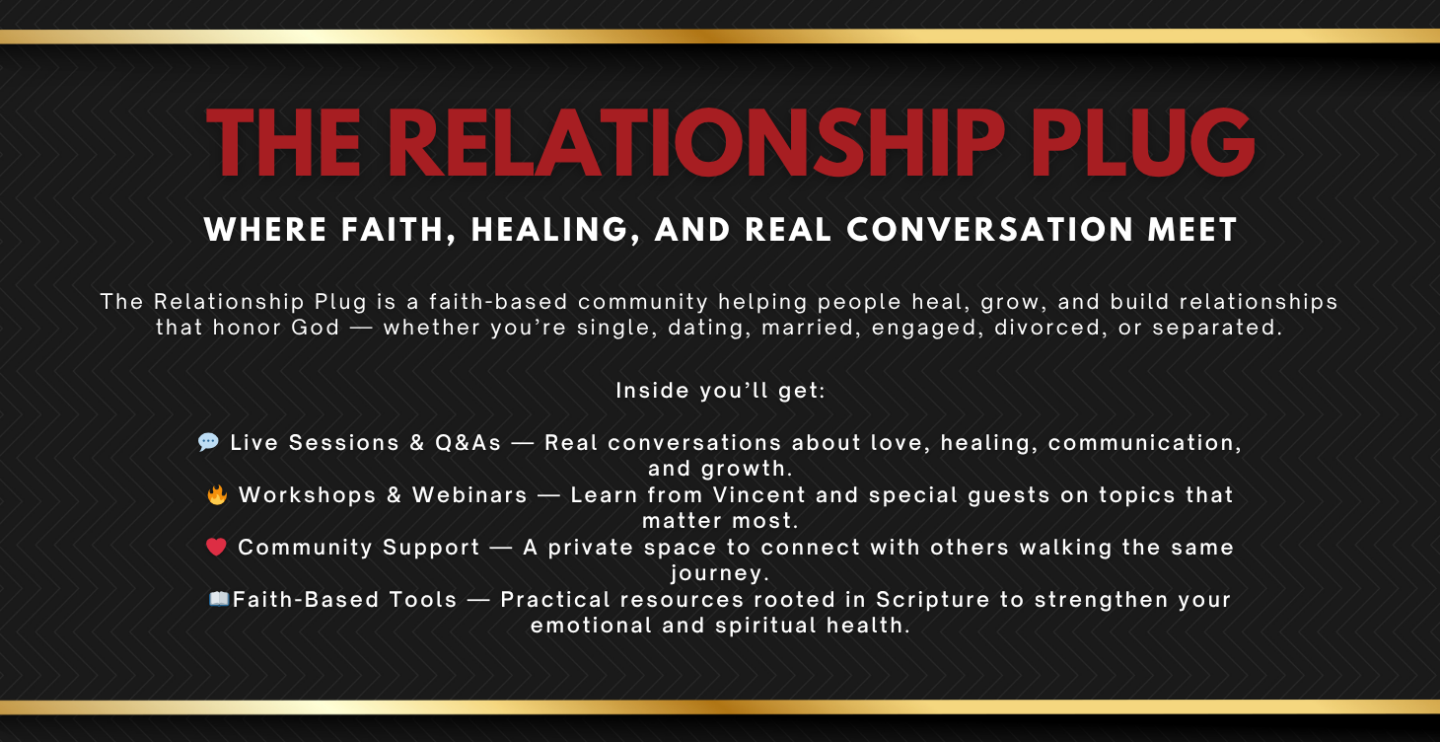 THE RELATIONSHIP PLUG

WHERE FAITH, HEALING, AND REAL CONVERSATION MEET

The Relationship Plug is a faith-based community helping people heal, grow, and build relationships that honor God — whether you're single, dating, married, engaged, divorced, or separated.

Inside you'll get:

💬 Live Sessions & Q&As — Real conversations about love, healing, communication, and growth.
🔥 Workshops & Webinars — Learn from Vincent and special guests on topics that matter most.
❤️ Community Support — A private space to connect with others walking the same journey.
📖Faith-Based Tools — Practical resources rooted in Scripture to strengthen your emotional and spiritual health.